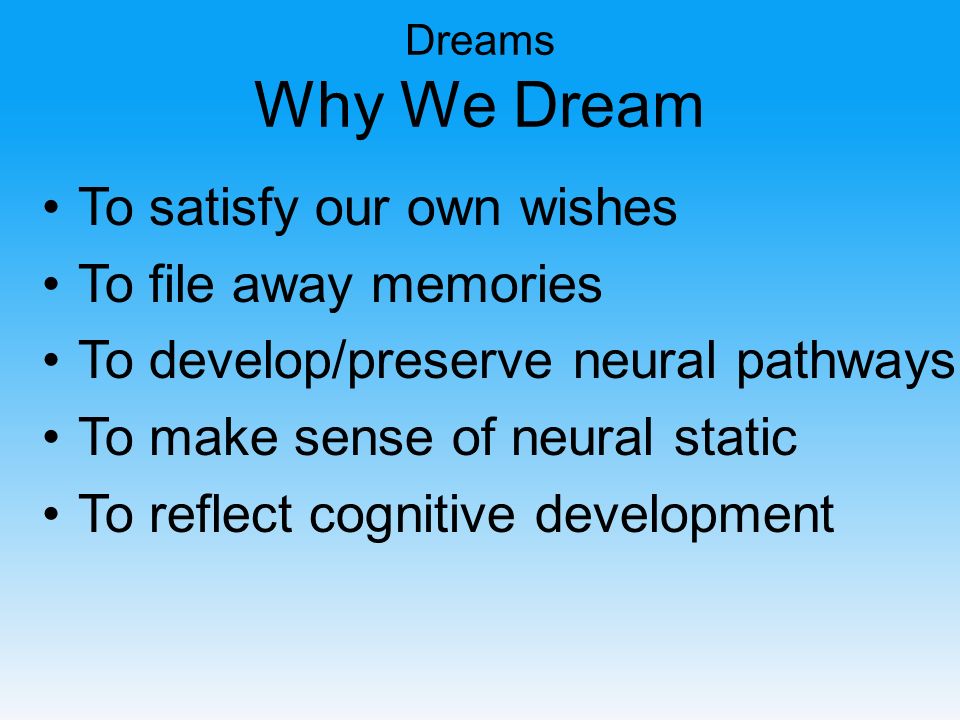 Dreams
Why We Dream

• To satisfy our own wishes
• To file away memories
• To develop/preserve neural pathways
• To make sense of neural static
• To reflect cognitive development